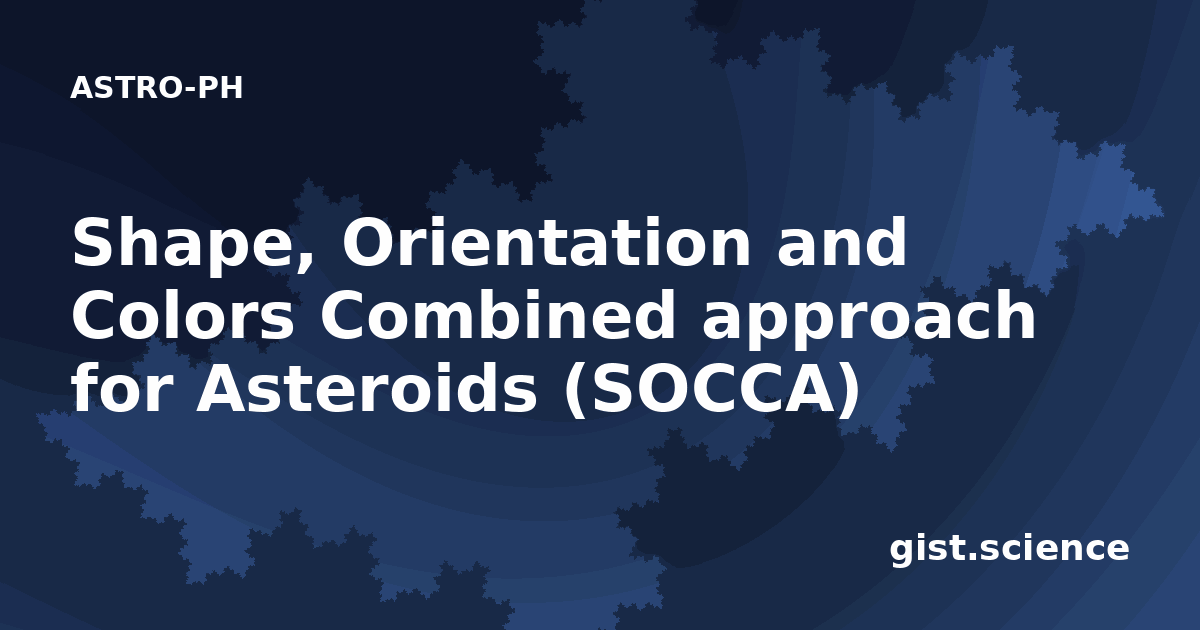 ASTRO-PH

Shape, Orientation and Colors Combined approach for Asteroids (SOCCA)

gist.science